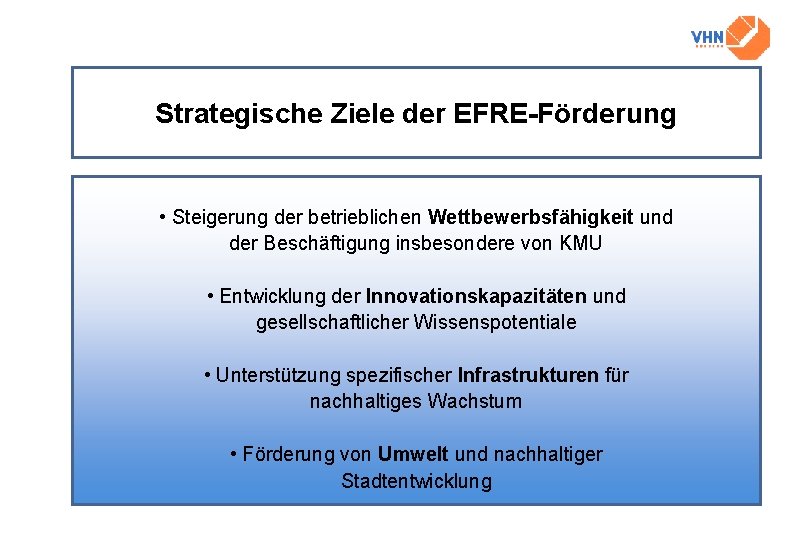 VHN

Strategische Ziele der EFRE-Förderung

• Steigerung der betrieblichen Wettbewerbsfähigkeit und der Beschäftigung insbesondere von KMU

• Entwicklung der Innovationskapazitäten und gesellschaftlicher Wissenspotentiale

• Unterstützung spezifischer Infrastrukturen für nachhaltiges Wachstum

• Förderung von Umwelt und nachhaltiger Stadtentwicklung